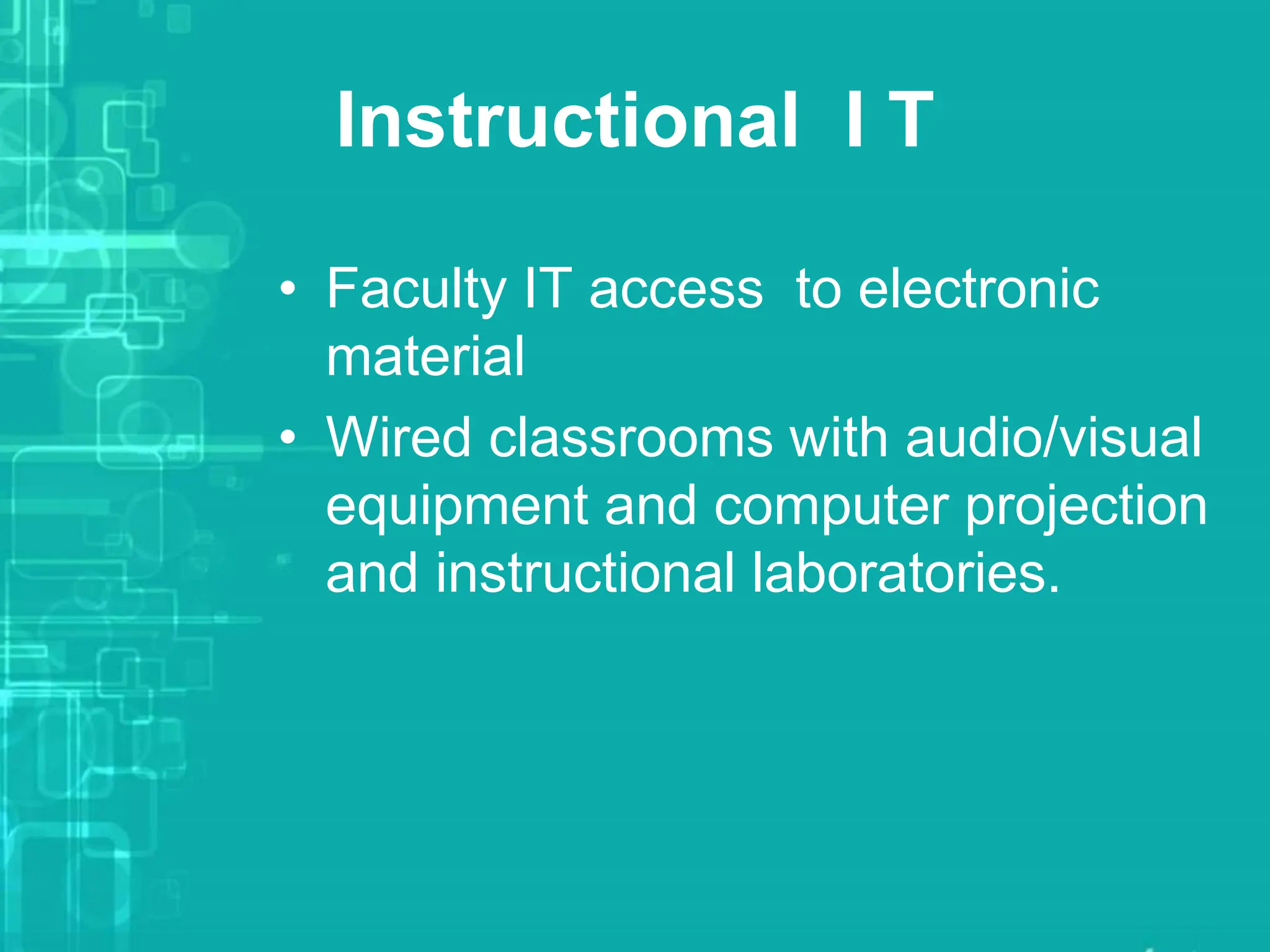 Instructional I T

• Faculty IT access to electronic material
• Wired classrooms with audio/visual equipment and computer projection and instructional laboratories.